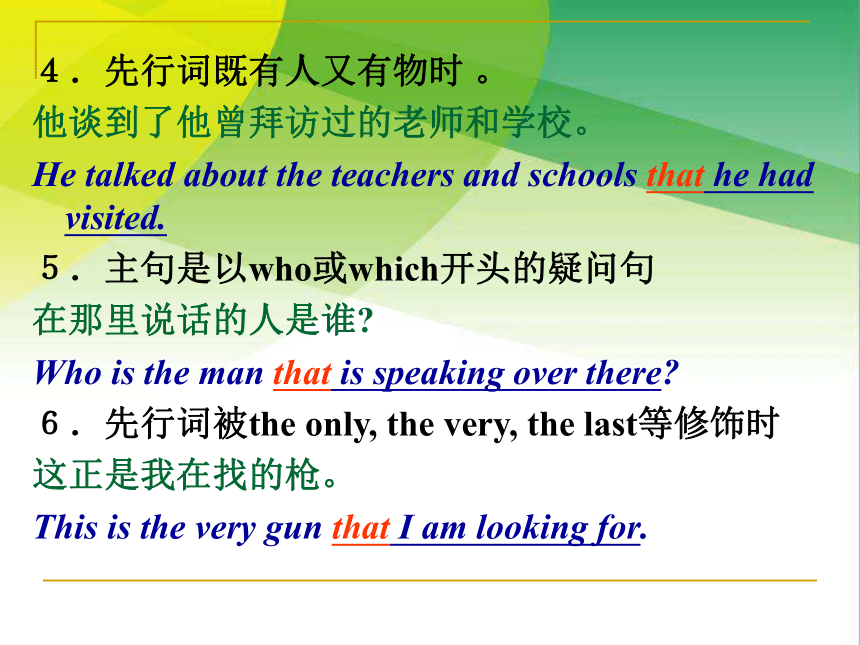 4．先行词既有人又有物时 。
他谈到了他曾拜访过的老师和学校。
He talked about the teachers and schools that he had visited.
5．主句是以who或which开头的疑问句
在那里说话的人是谁?
Who is the man that is speaking over there?
6．先行词被the only, the very, the last等修饰时
这正是我在找的枪。
This is the very gun that I am looking for.